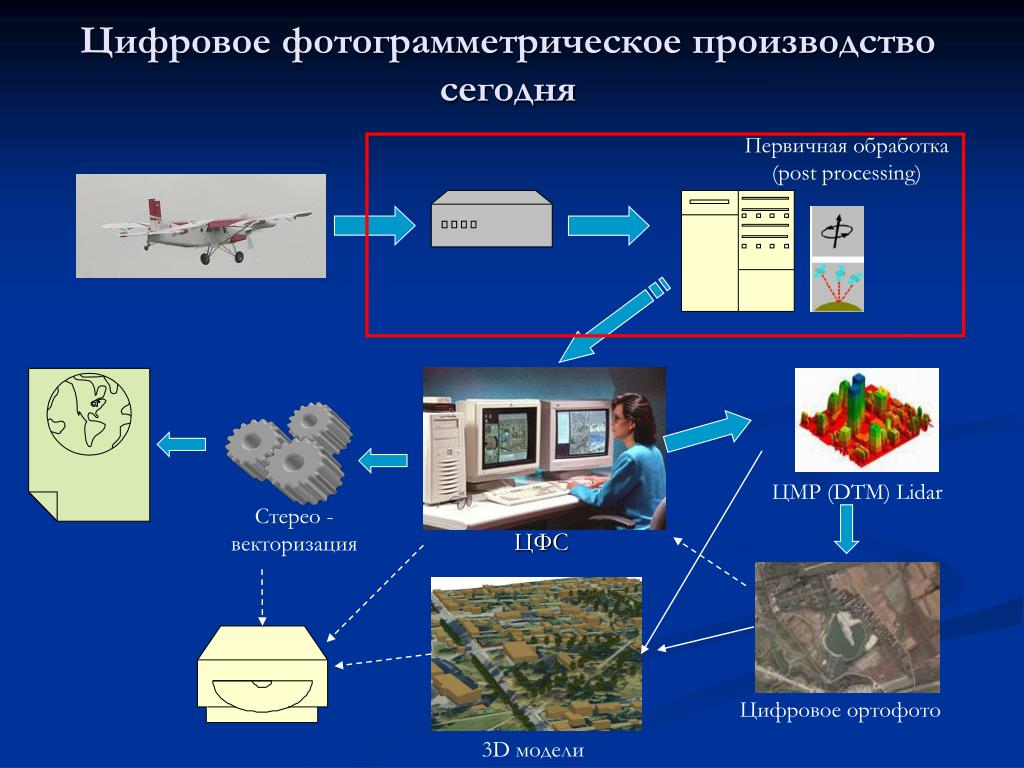 Цифровое фотограмметрическое производство сегодня

Первичная обработка (post processing)

Стерео - векторизация

ЦФС

ЦМР (DTM) Lidar

Цифровое ортофото

3D модели